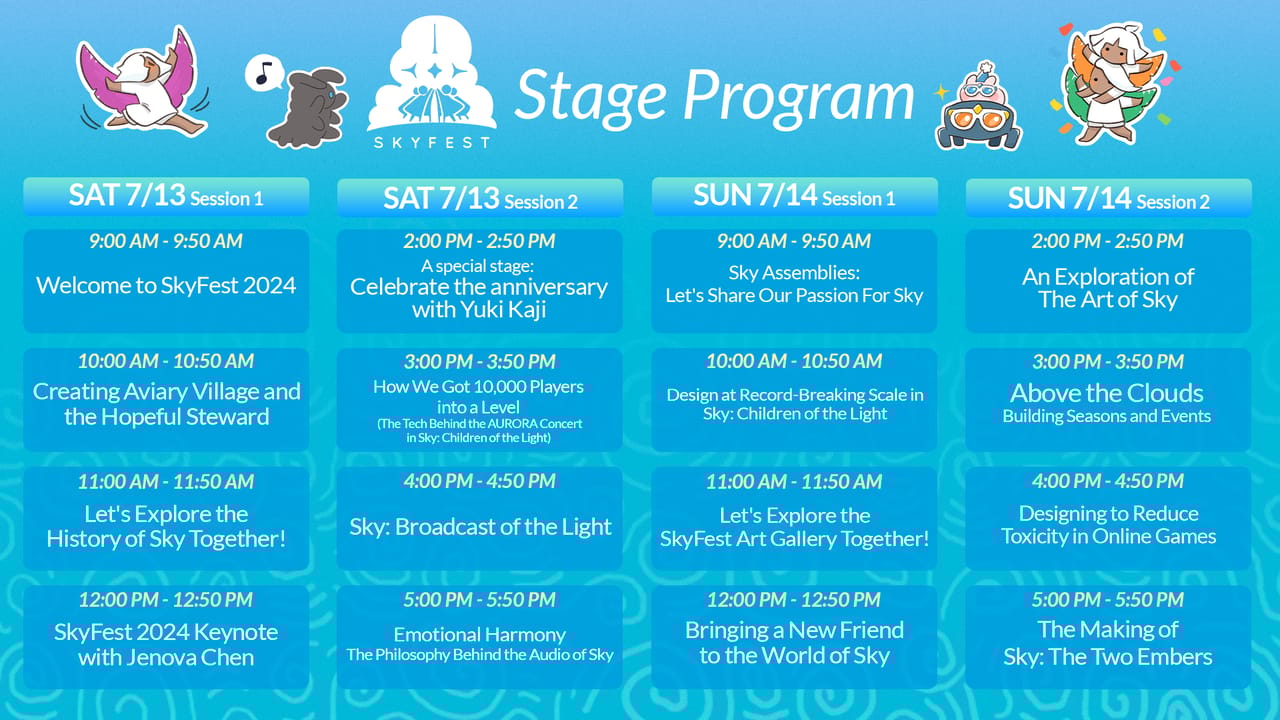 SKYFEST

Stage Program

SAT 7/13 Session 1

9:00 AM - 9:50 AM
Welcome to SkyFest 2024

10:00 AM - 10:50 AM
Creating Aviary Village and the Hopeful Steward

11:00 AM - 11:50 AM
Let's Explore the History of Sky Together!

12:00 PM - 12:50 PM
SkyFest 2024 Keynote with Jenova Chen

SAT 7/13 Session 2

2:00 PM - 2:50 PM
A special stage:
Celebrate the anniversary with Yuki Kaji

3:00 PM - 3:50 PM
How We Got 10,000 Players into a Level
(The Tech Behind the AURORA Concert in Sky: Children of the Light)

4:00 PM - 4:50 PM
Sky: Broadcast of the Light

5:00 PM - 5:50 PM
Emotional Harmony
The Philosophy Behind the Audio of Sky

SUN 7/14 Session 1

9:00 AM - 9:50 AM
Sky Assemblies:
Let's Share Our Passion For Sky

10:00 AM - 10:50 AM
Design at Record-Breaking Scale in Sky: Children of the Light

11:00 AM - 11:50 AM
Let's Explore the SkyFest Art Gallery Together!

12:00 PM - 12:50 PM
Bringing a New Friend to the World of Sky

SUN 7/14 Session 2

2:00 PM - 2:50 PM
An Exploration of The Art of Sky

3:00 PM - 3:50 PM
Above the Clouds
Building Seasons and Events

4:00 PM - 4:50 PM
Designing to Reduce Toxicity in Online Games

5:00 PM - 5:50 PM
The Making of Sky: The Two Embers